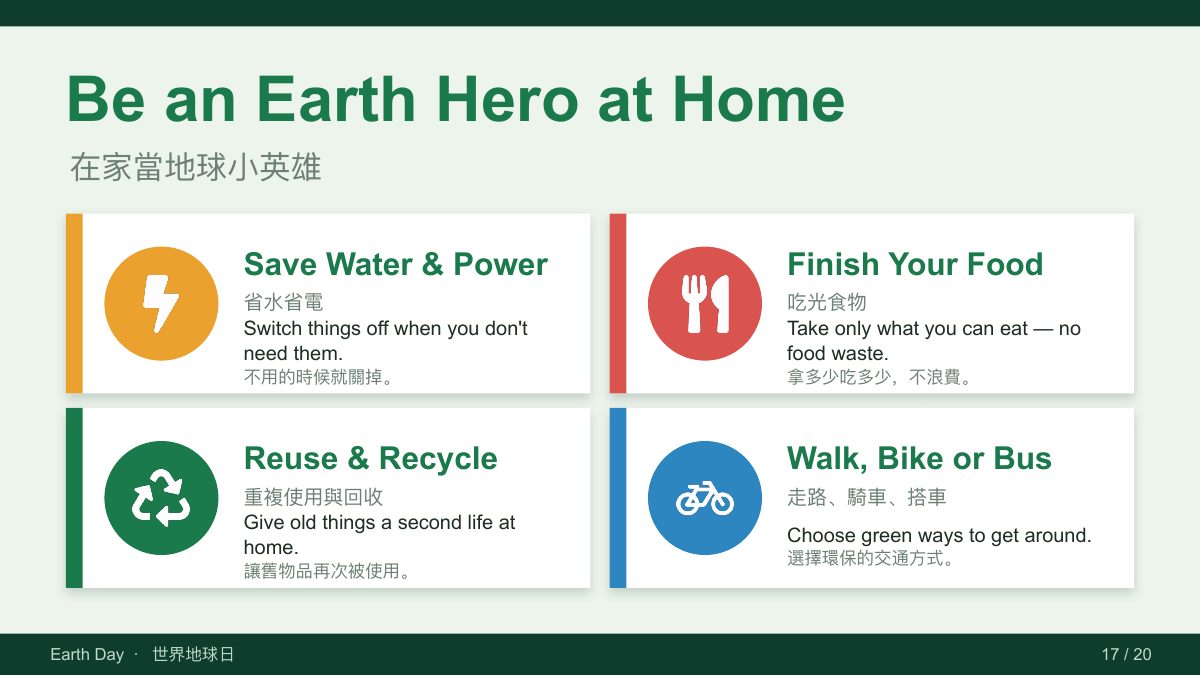 Be an Earth Hero at Home

在家當地球小英雄

Save Water & Power
省水省電
Switch things off when you don't need them.
不用的時候就關掉。

Finish Your Food
吃光食物
Take only what you can eat — no food waste.
拿多少吃多少，不浪費。

Reuse & Recycle
重複使用與回收
Give old things a second life at home.
讓舊物品再次被使用。

Walk, Bike or Bus
走路、騎車、搭車
Choose green ways to get around.
選擇環保的交通方式。

Earth Day · 世界地球日

17 / 20